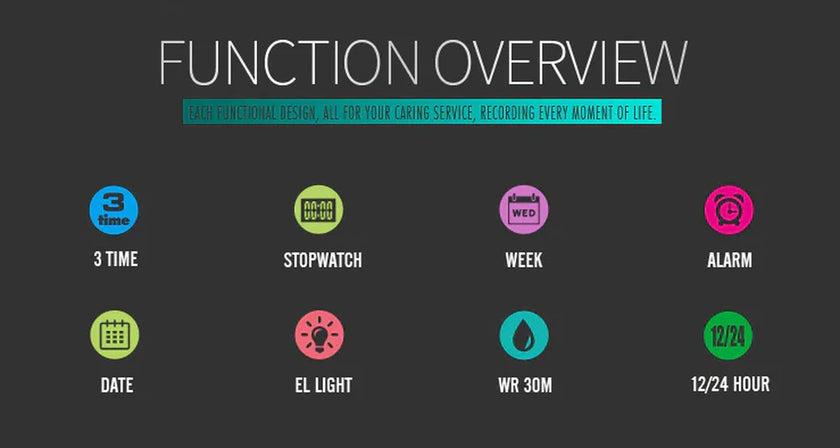 FUNCTION OVERVIEW

EACH FUNCTIONAL DESIGN, ALL FOR YOUR CARING SERVICE, RECORDING EVERY MOMENT OF LIFE.

3 time

3 TIME

00:00

STOPWATCH

WED

WEEK

ALARM

DATE

EL LIGHT

WR 30M

12/24

12/24 HOUR